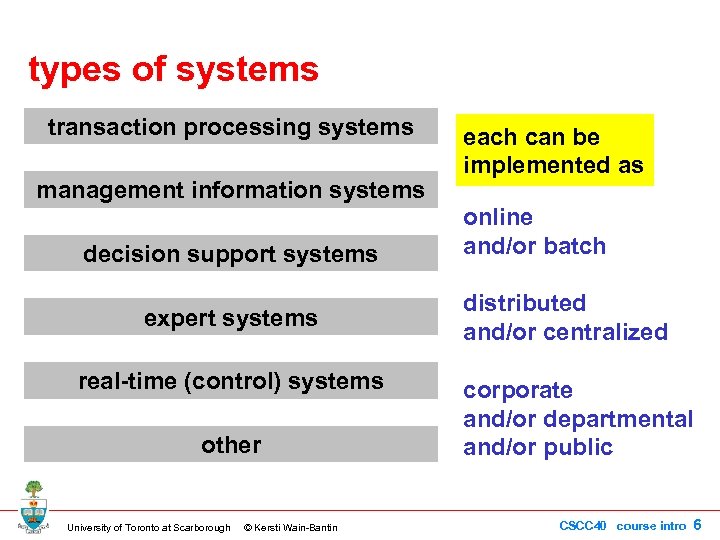 types of systems

transaction processing systems

management information systems

decision support systems

expert systems

real-time (control) systems

other

each can be implemented as

online
and/or batch

distributed
and/or centralized

corporate
and/or departmental
and/or public

University of Toronto at Scarborough © Kersti Wain-Bantin

CSCC40 course intro 6